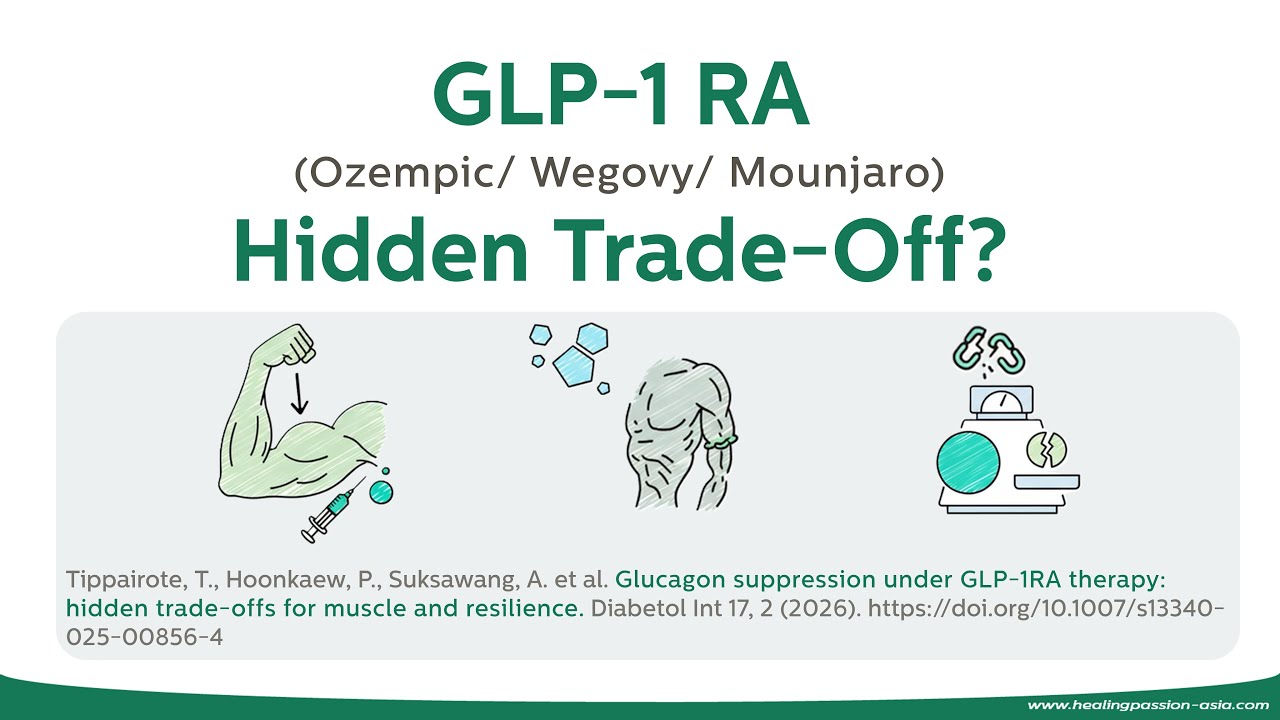 GLP-1 RA

(Ozempic/ Wegovy/ Mounjaro)

Hidden Trade-Off?

Tippairote, T., Hoonkaew, P., Suksawang, A. et al. Glucagon suppression under GLP-1RA therapy: hidden trade-offs for muscle and resilience. Diabetol Int 17, 2 (2026). https://doi.org/10.1007/s13340-025-00856-4

www.healingpassion-asia.com